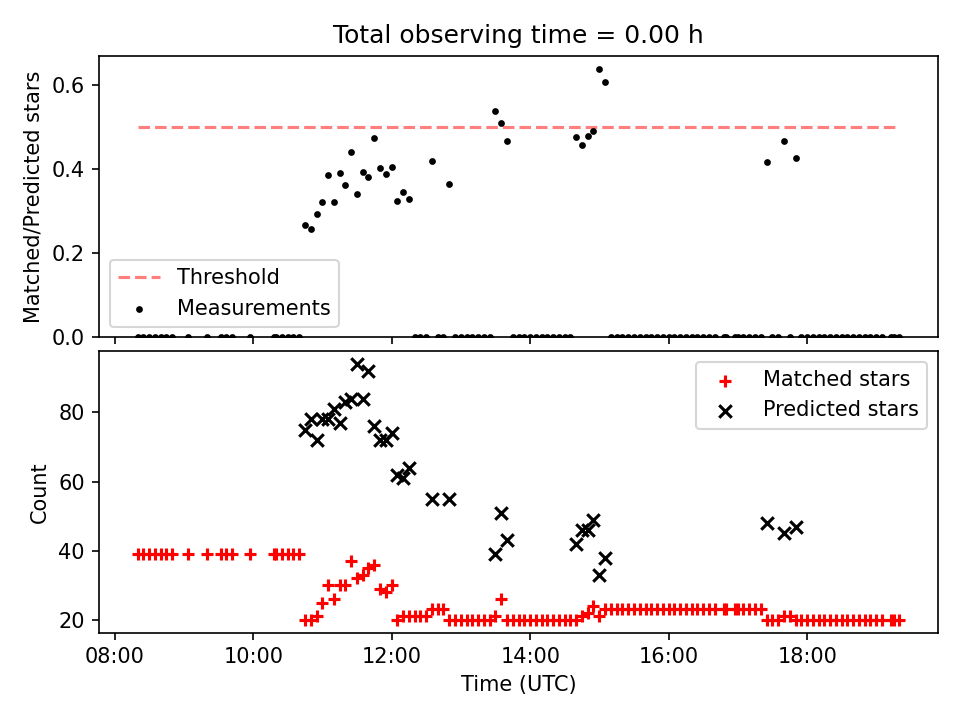 Total observing time = 0.00 h

Matched/Predicted stars

0.6
0.4
0.2
0.0

Threshold
Measurements

Count

80
60
40
20

Matched stars
Predicted stars

08:00
10:00
12:00
14:00
16:00
18:00

Time (UTC)